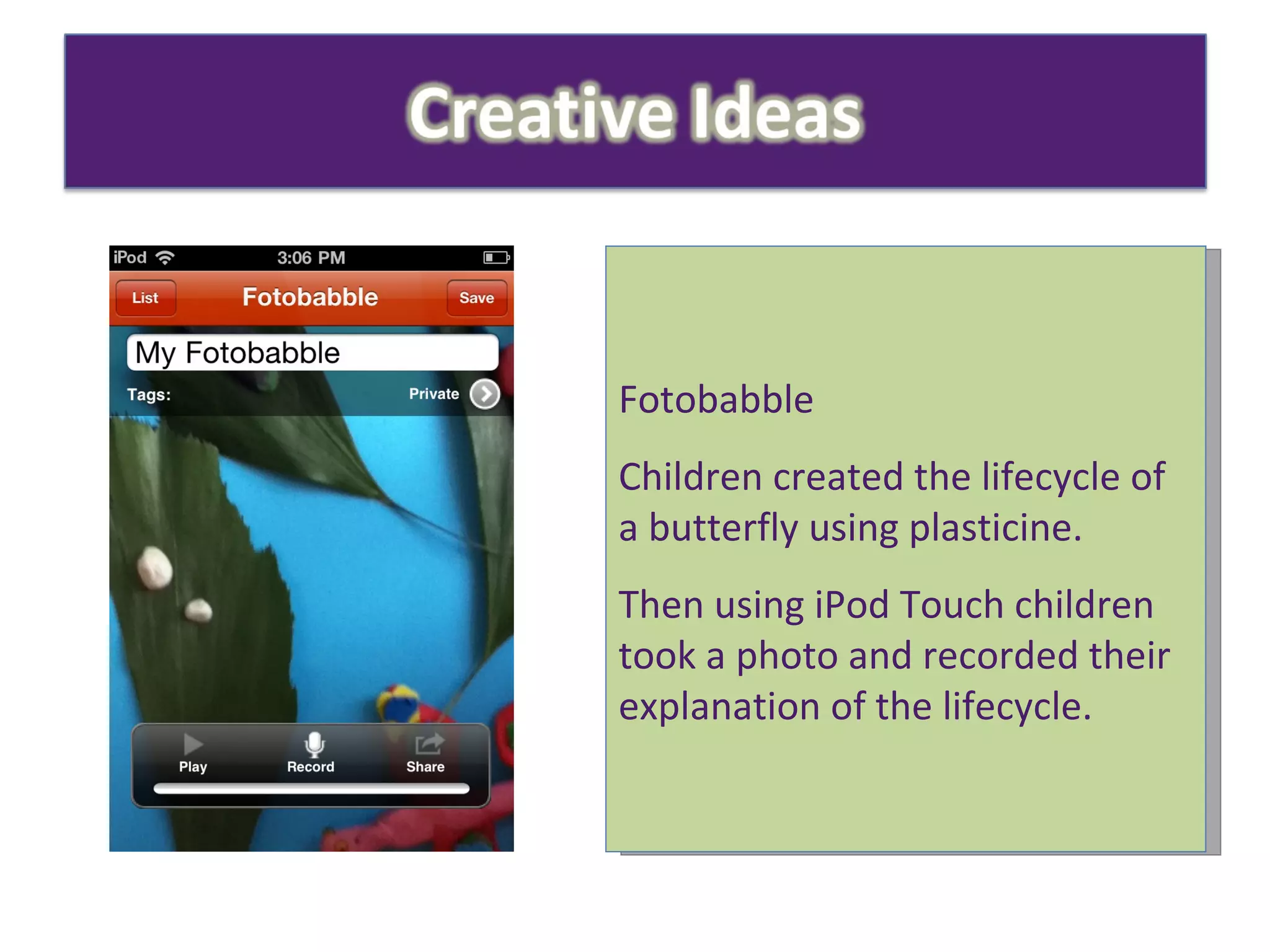 Creative Ideas

iPod 3:06 PM

List Fotobabble Save

My Fotobabble

Tags: Private

Play Record Share

Fotobabble

Children created the lifecycle of a butterfly using plasticine.

Then using iPod Touch children took a photo and recorded their explanation of the lifecycle.